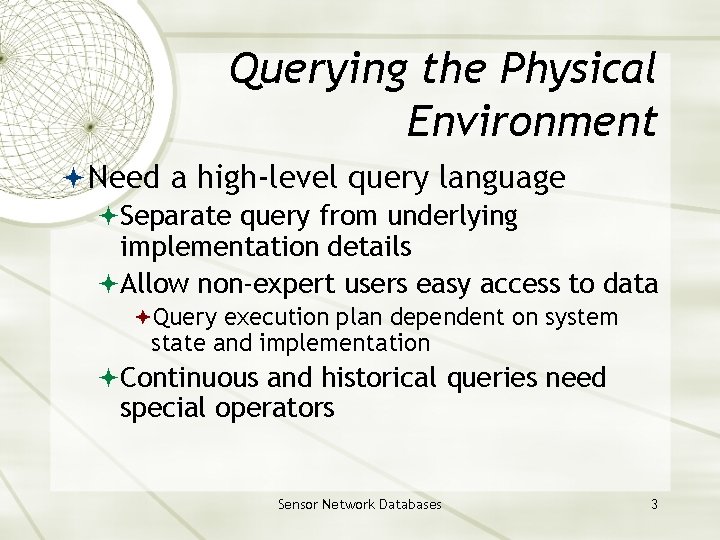 Querying the Physical Environment

Need a high-level query language

Separate query from underlying implementation details

Allow non-expert users easy access to data

Query execution plan dependent on system state and implementation

Continuous and historical queries need special operators

Sensor Network Databases

3